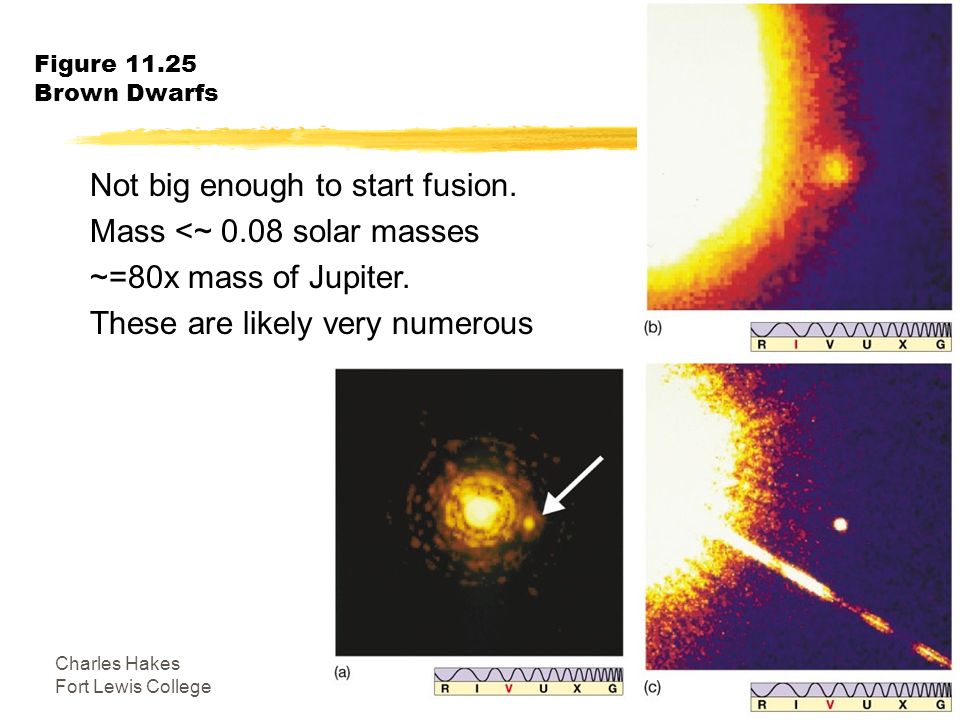 Figure 11.25
Brown Dwarfs

Not big enough to start fusion.
Mass <~ 0.08 solar masses
~=80x mass of Jupiter.
These are likely very numerous

(b)
R I V U X G

(a)
R I V U X G

(c)
R I V U X G

Charles Hakes
Fort Lewis College